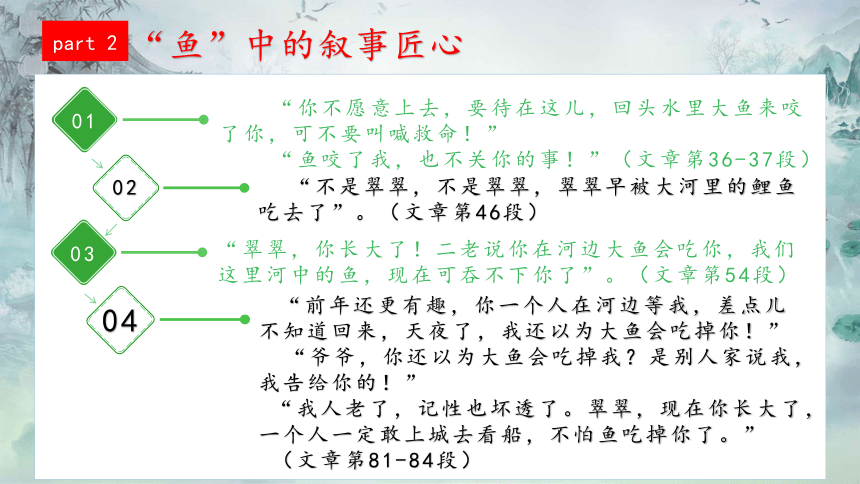 part 2 “鱼”中的叙事匠心

01

“你不愿意上去，要待在这儿，回头水里大鱼来咬了你，可不要叫喊救命！”

“鱼咬了我，也不关你的事！”（文章第36-37段）

02

“不是翠翠，不是翠翠，翠翠早被大河里的鲤鱼吃去了”。（文章第46段）

03

“翠翠，你长大了！二老说你在河边大鱼会吃你，我们这里河中的鱼，现在可吞不下你了”。（文章第54段）

04

“前年还更有趣，你一个人在河边等我，差点儿不知道回来，天夜了，我还以为大鱼会吃掉你！”

“爷爷，你还以为大鱼会吃掉我？是别人家说我，我告给你的！”

“我人老了，记性也坏透了。翠翠，现在你长大了，一个人一定敢上城去看船，不怕鱼吃掉你了。”

（文章第81-84段）